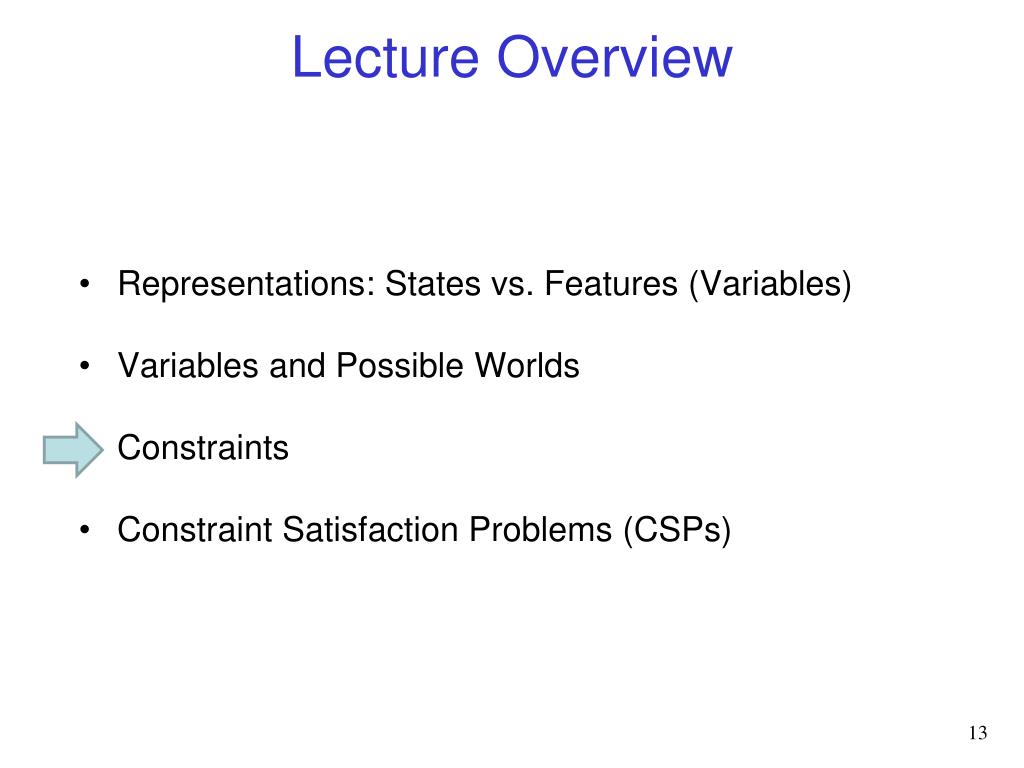 Lecture Overview

• Representations: States vs. Features (Variables)

• Variables and Possible Worlds

Constraints

• Constraint Satisfaction Problems (CSPs)

13